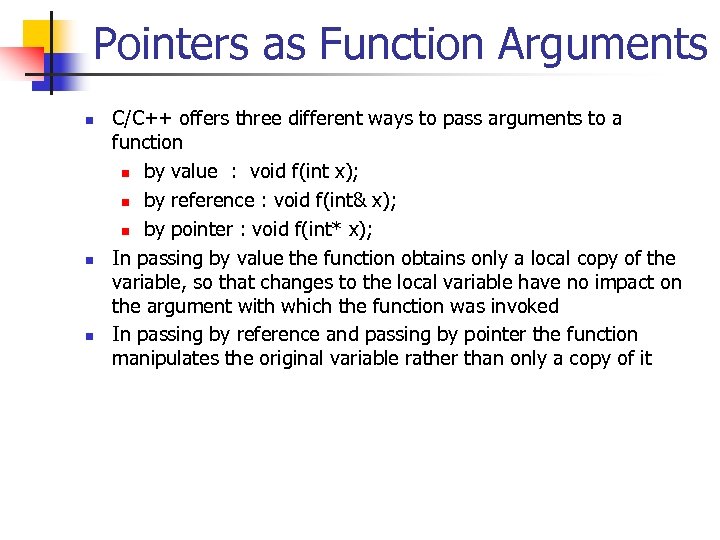 Pointers as Function Arguments

- C/C++ offers three different ways to pass arguments to a function
  - by value : void f(int x);
  - by reference : void f(int& x);
  - by pointer : void f(int* x);
- In passing by value the function obtains only a local copy of the variable, so that changes to the local variable have no impact on the argument with which the function was invoked
- In passing by reference and passing by pointer the function manipulates the original variable rather than only a copy of it